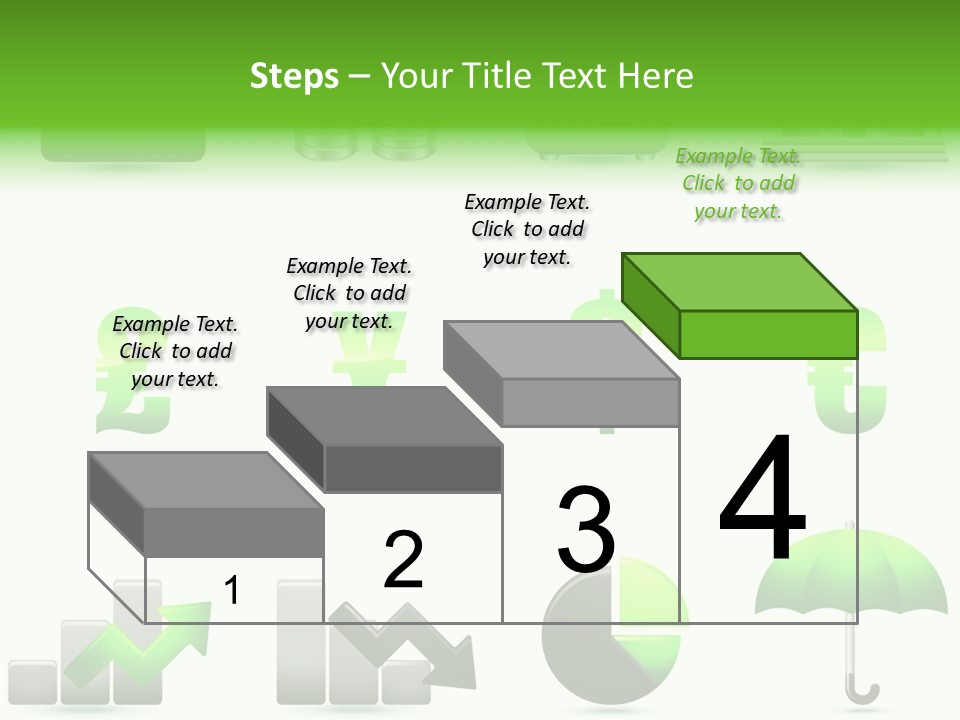 Steps – Your Title Text Here

Example Text. Click to add your text.

Example Text. Click to add your text.

Example Text. Click to add your text.

Example Text. Click to add your text.

1

2

3

4